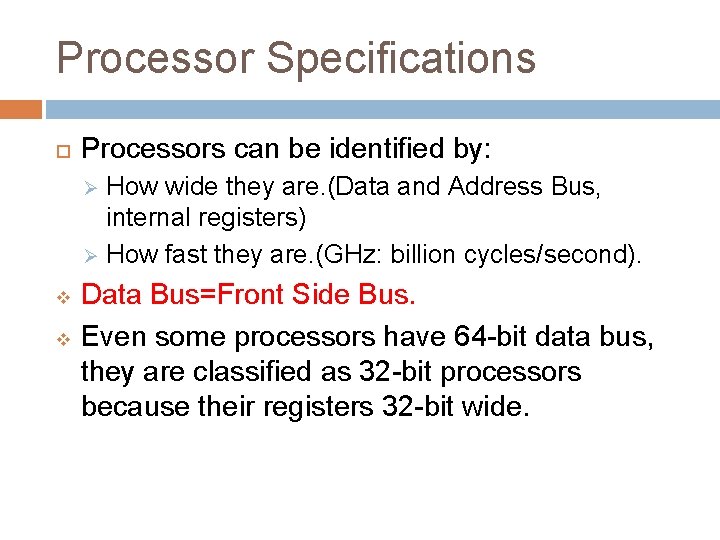 Processor Specifications

Processors can be identified by:

How wide they are.(Data and Address Bus, internal registers)

How fast they are.(GHz: billion cycles/second).

Data Bus=Front Side Bus.

Even some processors have 64-bit data bus, they are classified as 32-bit processors because their registers 32-bit wide.